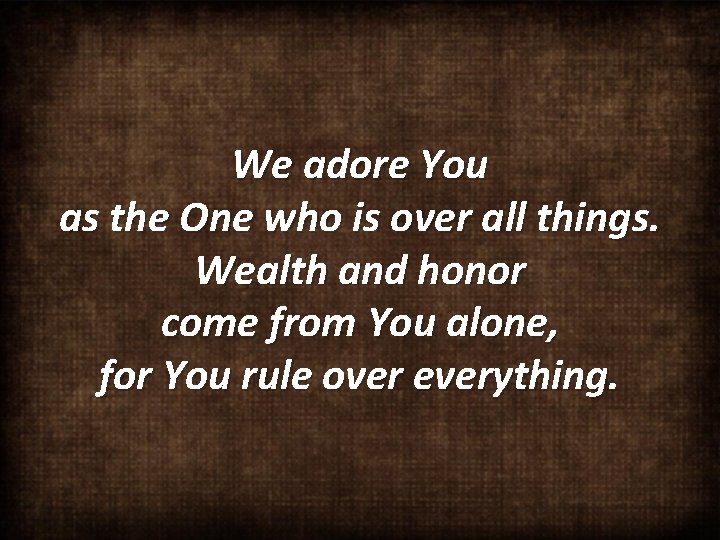 We adore You
as the One who is over all things.
Wealth and honor
come from You alone,
for You rule over everything.